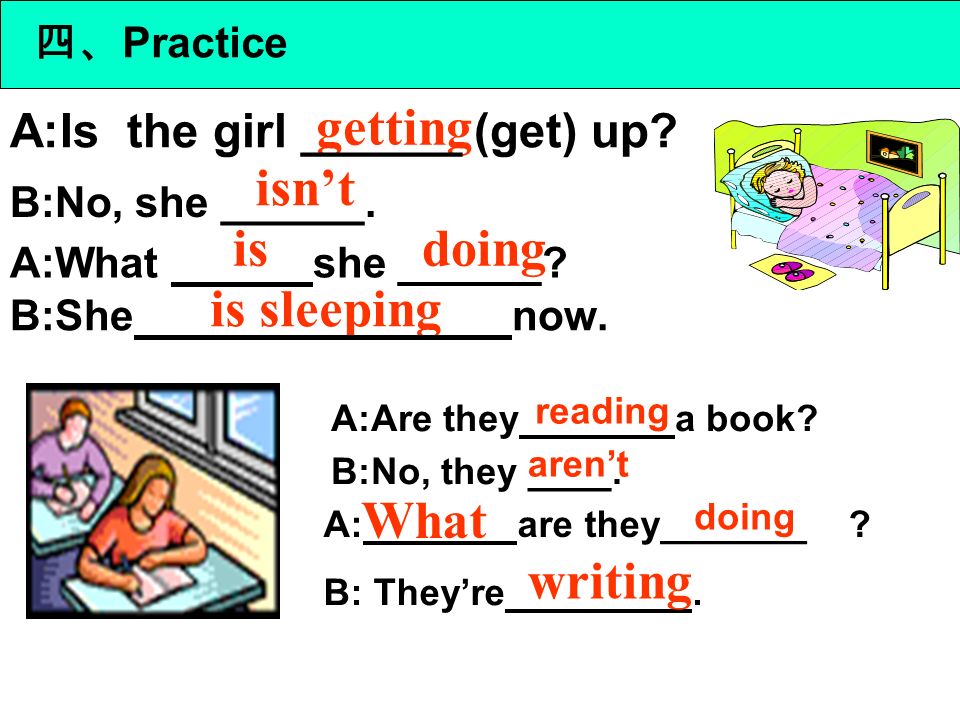 四、Practice

A:Is the girl getting(get) up?
B:No, she isn't.
A:What is she doing?
B:She is sleeping now.

A:Are they reading a book?
B:No, they aren't.
A:What are they doing ?
B: They're writing.